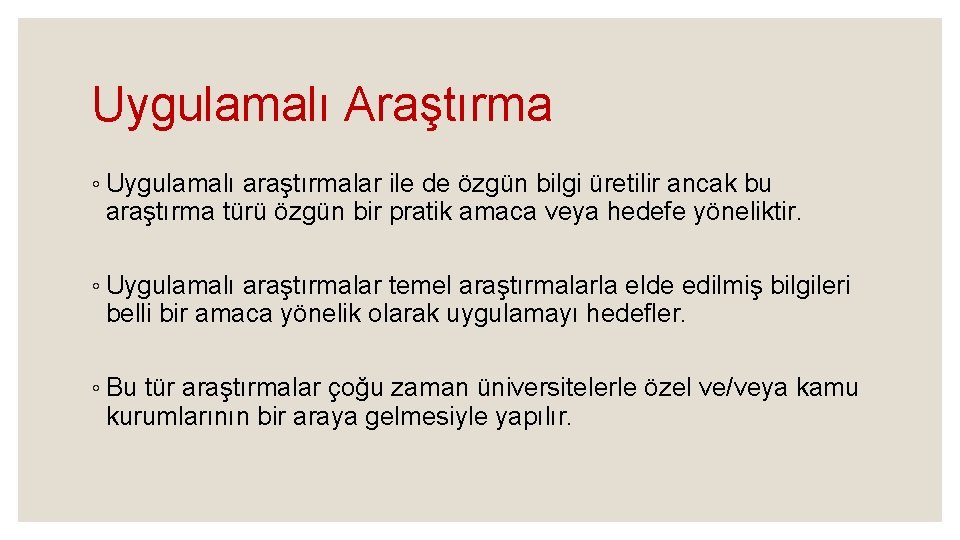 Uygulamalı Araştırma

◦ Uygulamalı araştırmalar ile de özgün bilgi üretilir ancak bu araştırma türü özgün bir pratik amaca veya hedefe yöneliktir.

◦ Uygulamalı araştırmalar temel araştırmalarla elde edilmiş bilgileri belli bir amaca yönelik olarak uygulamayı hedefler.

◦ Bu tür araştırmalar çoğu zaman üniversitelerle özel ve/veya kamu kurumlarının bir araya gelmesiyle yapılır.